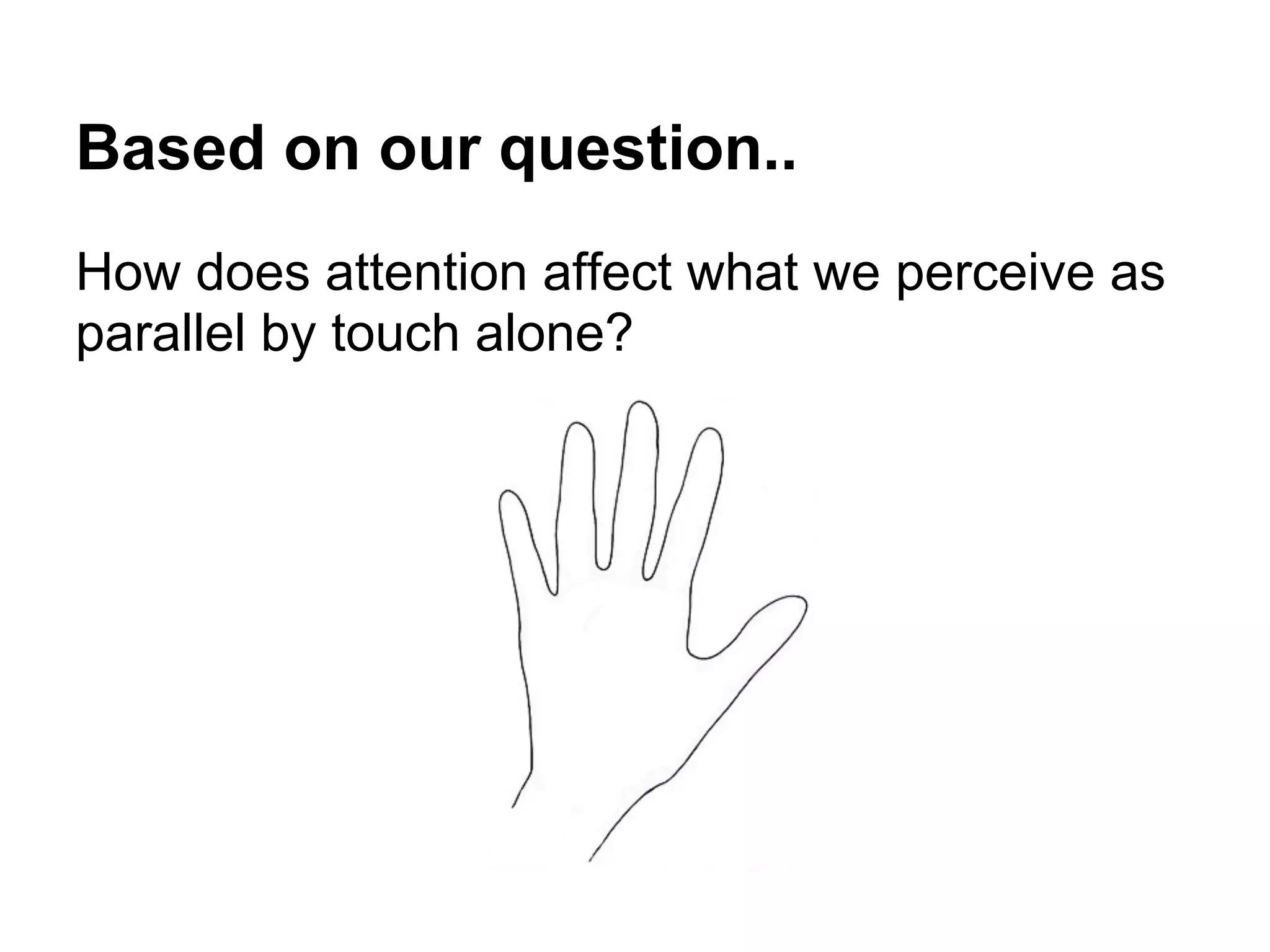 Based on our question..

How does attention affect what we perceive as parallel by touch alone?